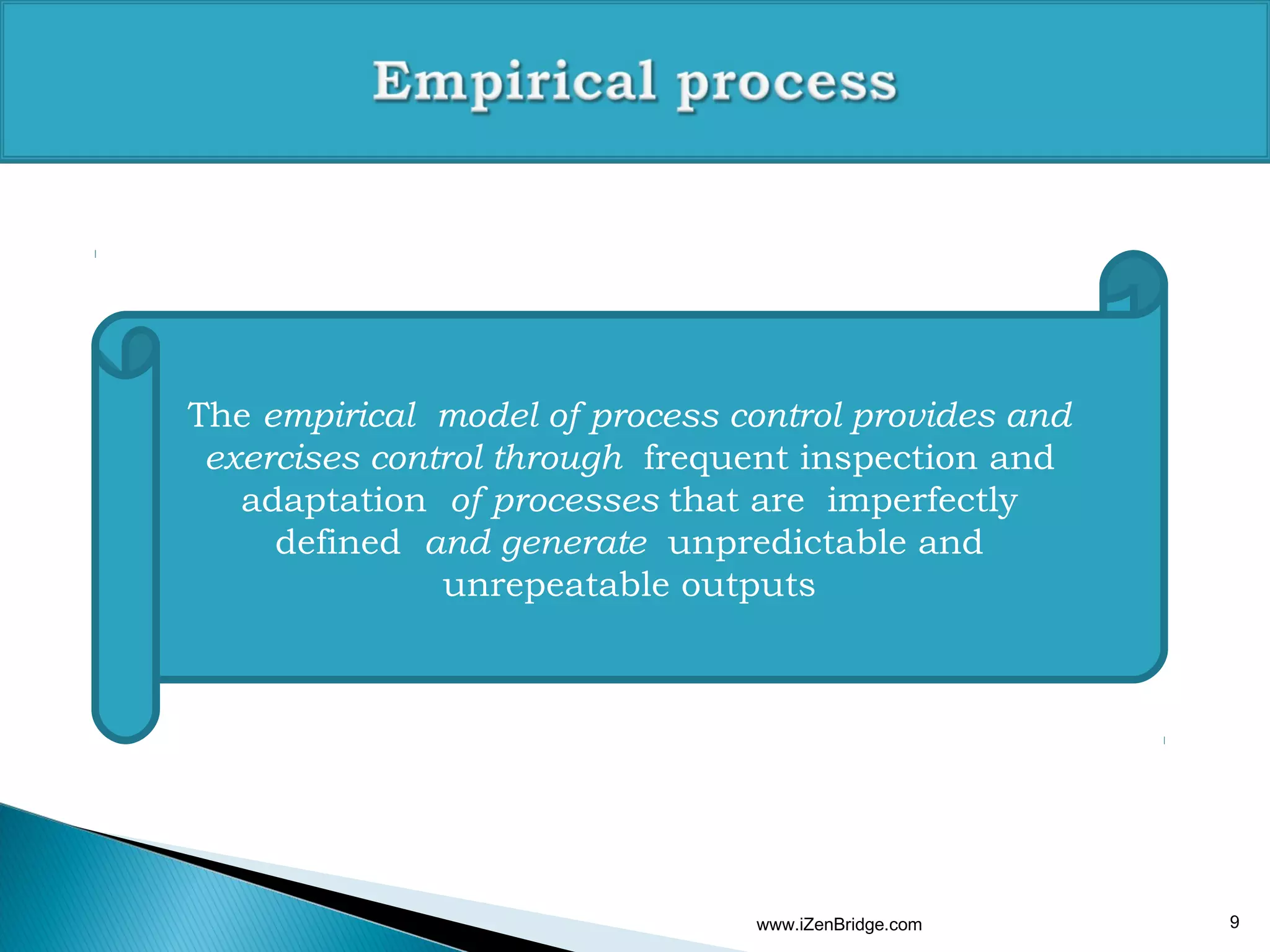 Empirical process

The empirical model of process control provides and exercises control through frequent inspection and adaptation of processes that are imperfectly defined and generate unpredictable and unrepeatable outputs

www.iZenBridge.com

9